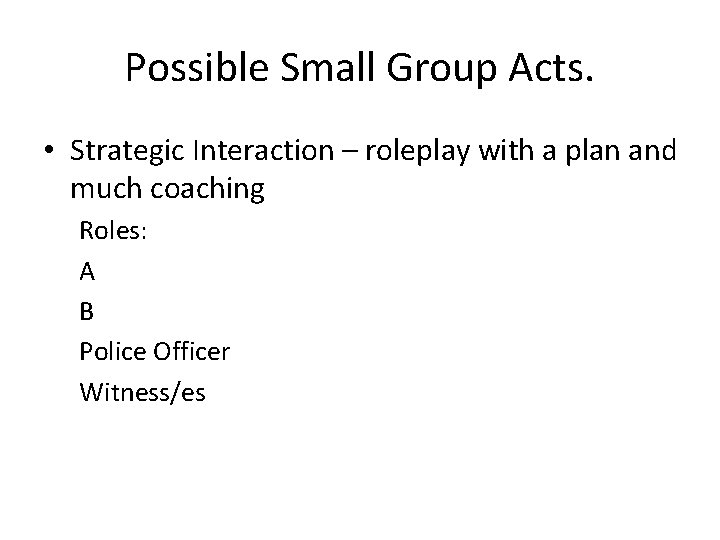 Possible Small Group Acts.

• Strategic Interaction – roleplay with a plan and much coaching

Roles:

A

B

Police Officer

Witness/es